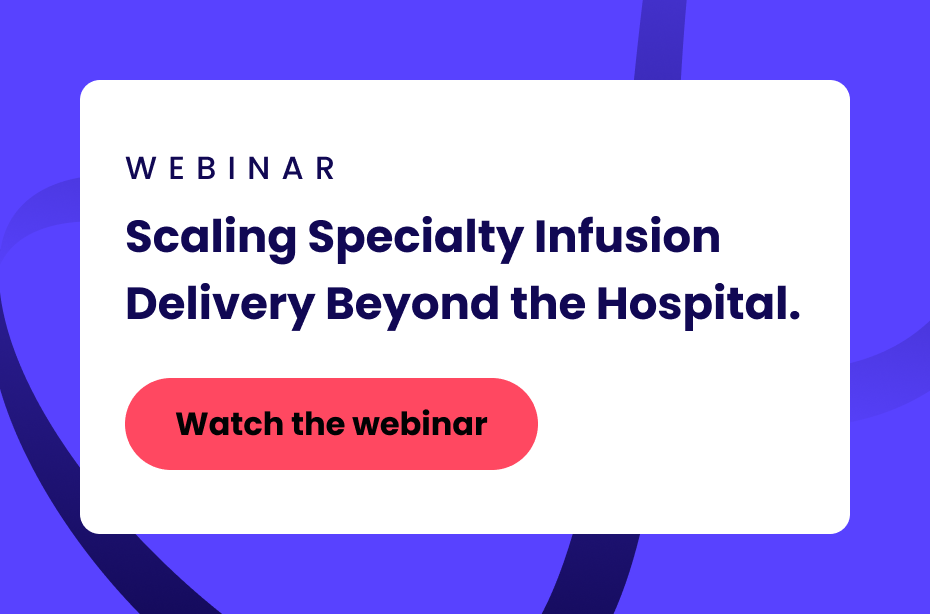 WEBINAR

Scaling Specialty Infusion Delivery Beyond the Hospital.

Watch the webinar